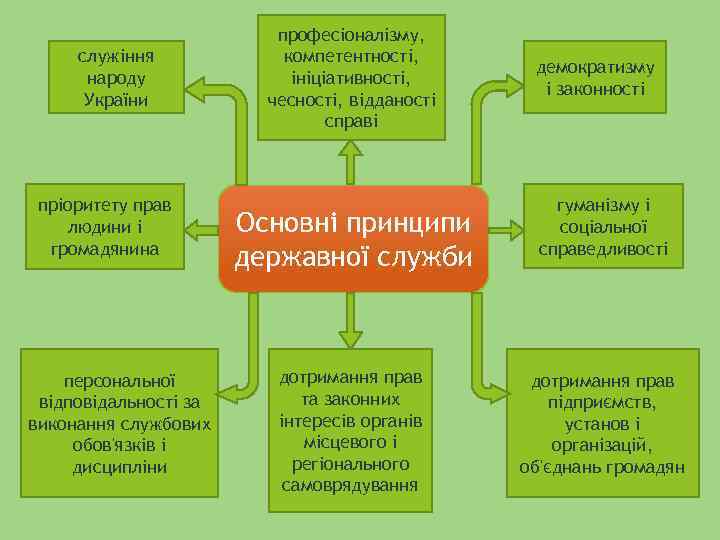 служіння народу України

професіоналізму, компетентності, ініціативності, чесності, відданості справі

демократизму і законності

пріоритету прав людини і громадянина

Основні принципи державної служби

гуманізму і соціальної справедливості

персональної відповідальності за виконання службових обов'язків і дисципліни

дотримання прав та законних інтересів органів місцевого і регіонального самоврядування

дотримання прав підприємств, установ і організацій, об'єднань громадян